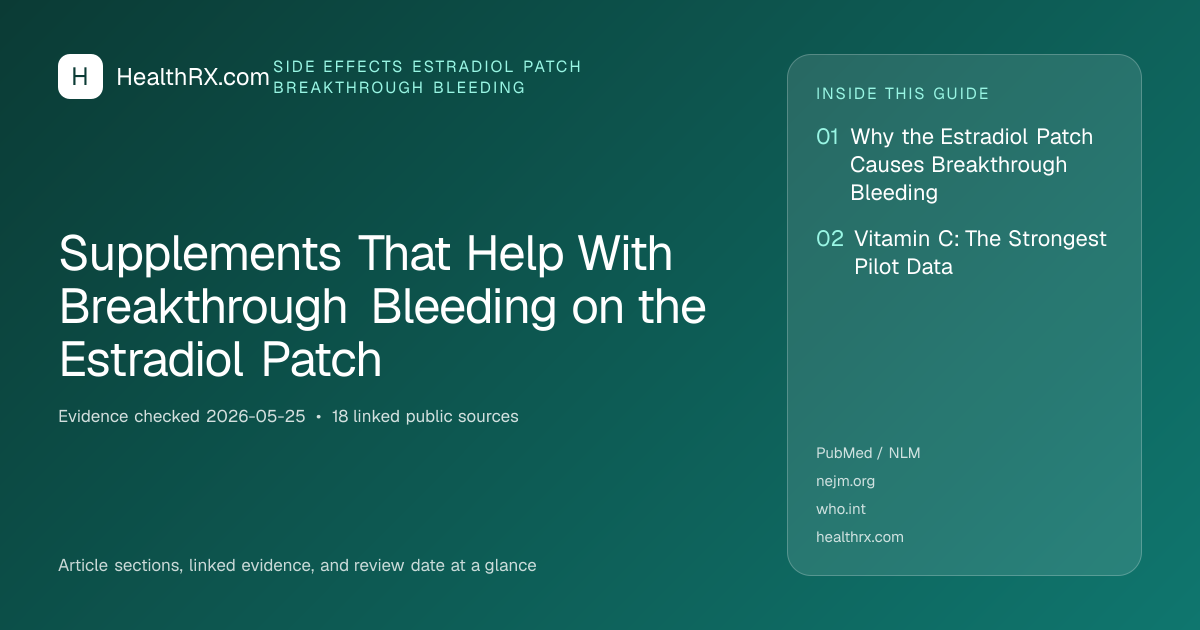 H HealthRX.com

SIDE EFFECTS ESTRADIOL PATCH
BREAKTHROUGH BLEEDING

Supplements That Help With Breakthrough Bleeding on the Estradiol Patch

Evidence checked 2026-05-25 • 18 linked public sources

Article sections, linked evidence, and review date at a glance

INSIDE THIS GUIDE

01 Why the Estradiol Patch Causes Breakthrough Bleeding

02 Vitamin C: The Strongest Pilot Data

PubMed / NLM
nejm.org
who.int
healthrx.com